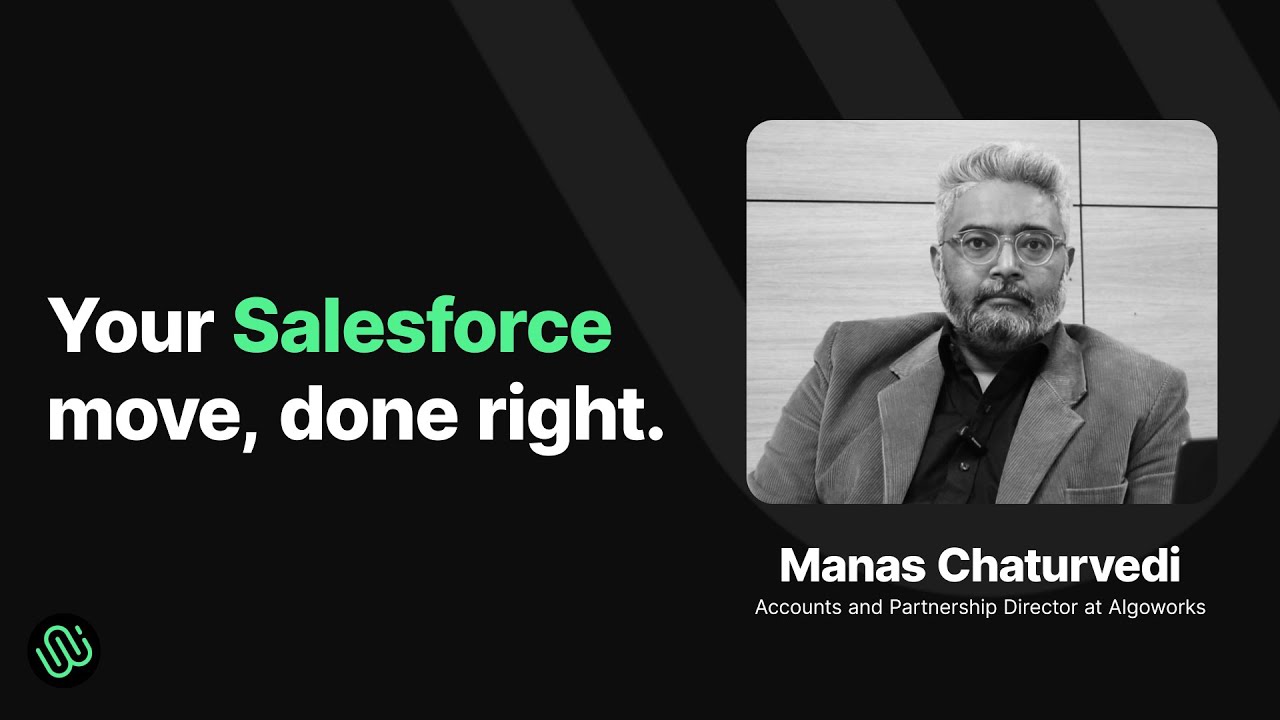 Your Salesforce move, done right.

Manas Chaturvedi
Accounts and Partnership Director at Algoworks